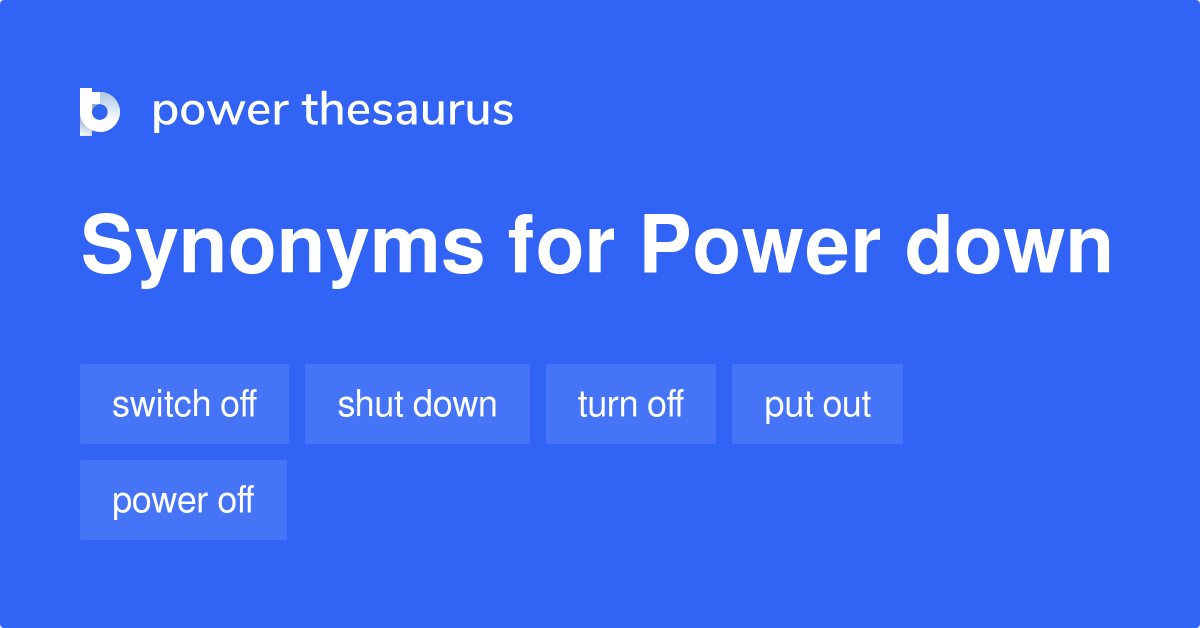 power thesaurus

Synonyms for Power down

switch off
shut down
turn off
put out
power off